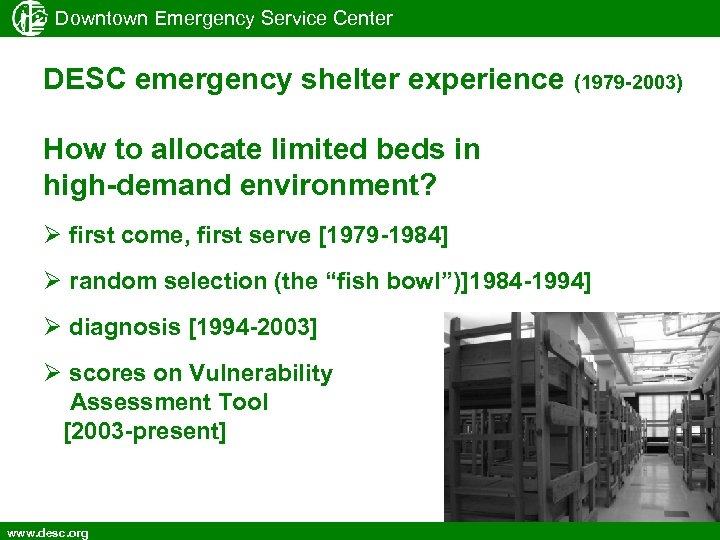 Downtown Emergency Service Center

DESC emergency shelter experience (1979-2003)

How to allocate limited beds in high-demand environment?

➢ first come, first serve [1979-1984]

➢ random selection (the “fish bowl”)]1984-1994]

➢ diagnosis [1994-2003]

➢ scores on Vulnerability Assessment Tool [2003-present]

www.desc.org